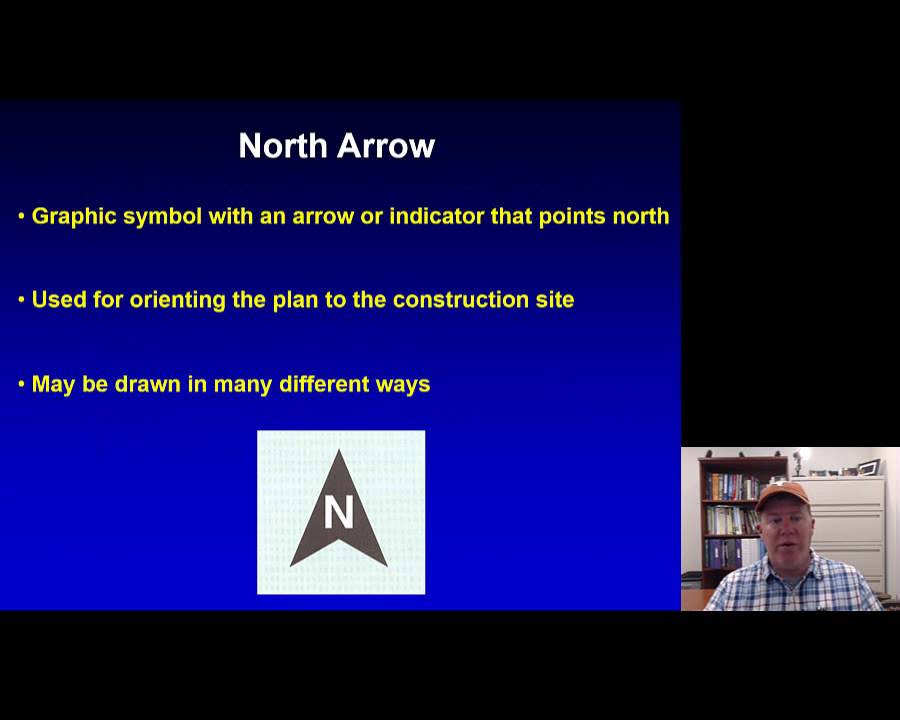 North Arrow

• Graphic symbol with an arrow or indicator that points north

• Used for orienting the plan to the construction site

• May be drawn in many different ways

N